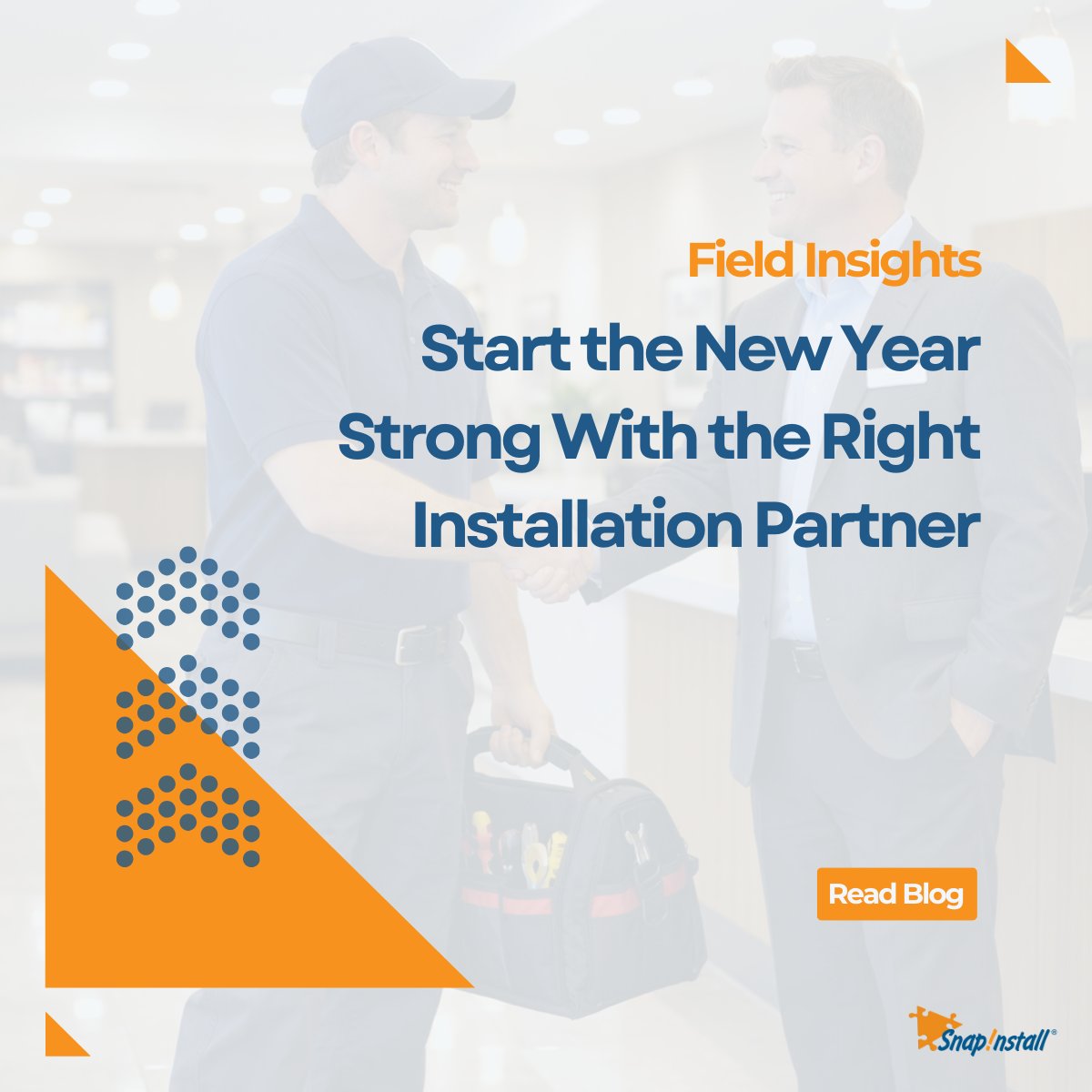 Field Insights

Start the New Year Strong With the Right Installation Partner

Read Blog

Snap!nstall®